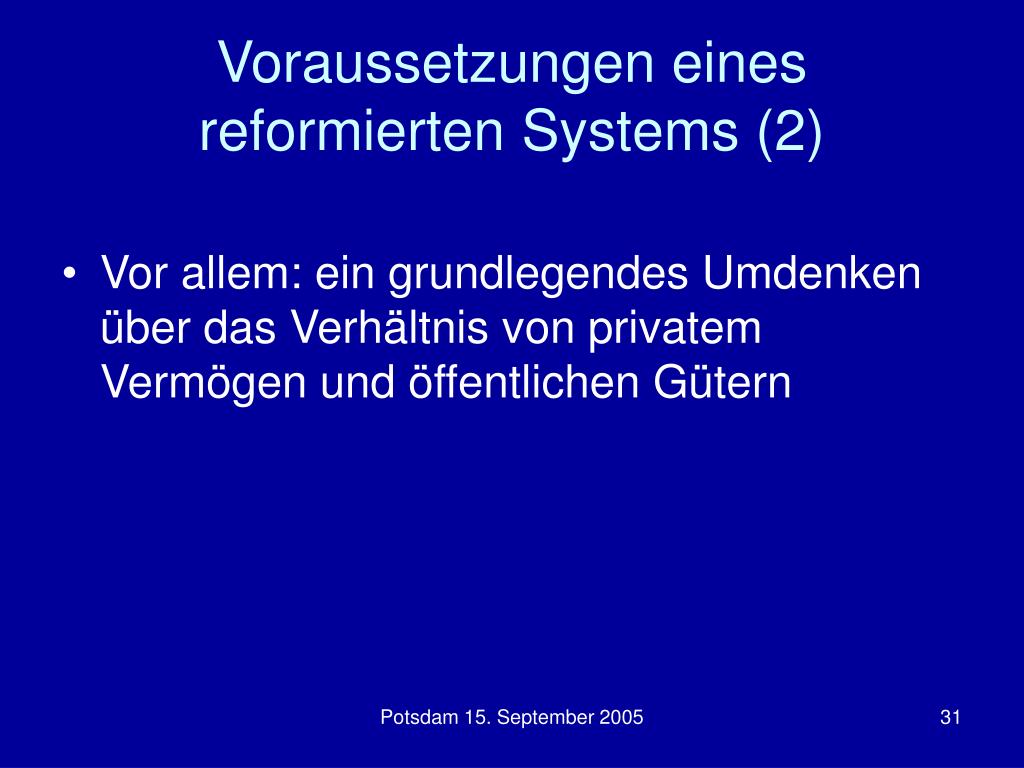 Voraussetzungen eines reformierten Systems (2)

• Vor allem: ein grundlegendes Umdenken über das Verhältnis von privatem Vermögen und öffentlichen Gütern

Potsdam 15. September 2005

31